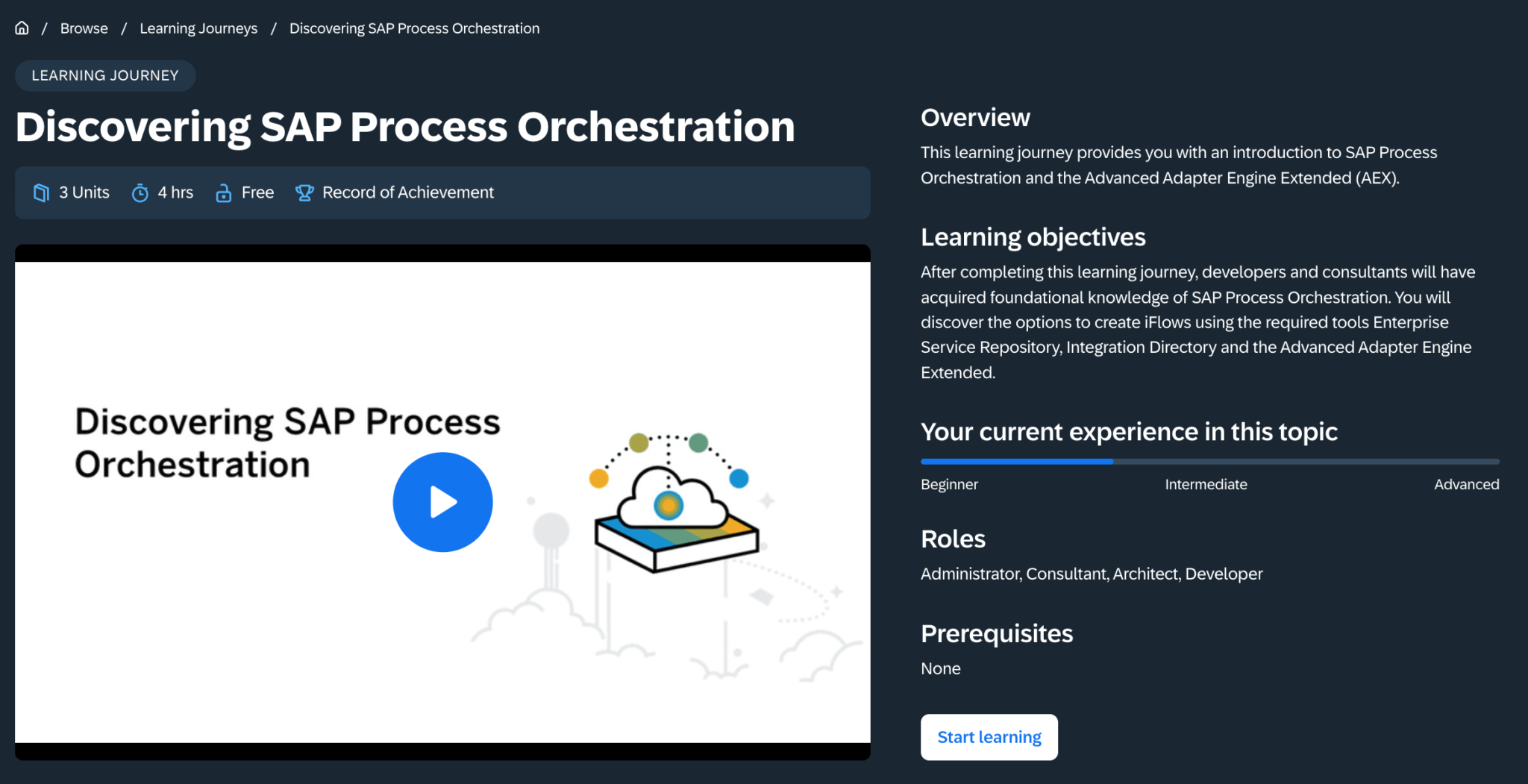 / Browse / Learning Journeys / Discovering SAP Process Orchestration

LEARNING JOURNEY

Discovering SAP Process Orchestration

3 Units 4 hrs Free Record of Achievement

Discovering SAP Process Orchestration

Overview

This learning journey provides you with an introduction to SAP Process Orchestration and the Advanced Adapter Engine Extended (AEX).

Learning objectives

After completing this learning journey, developers and consultants will have acquired foundational knowledge of SAP Process Orchestration. You will discover the options to create iFlows using the required tools Enterprise Service Repository, Integration Directory and the Advanced Adapter Engine Extended.

Your current experience in this topic

Beginner Intermediate Advanced

Roles

Administrator, Consultant, Architect, Developer

Prerequisites

None

Start learning